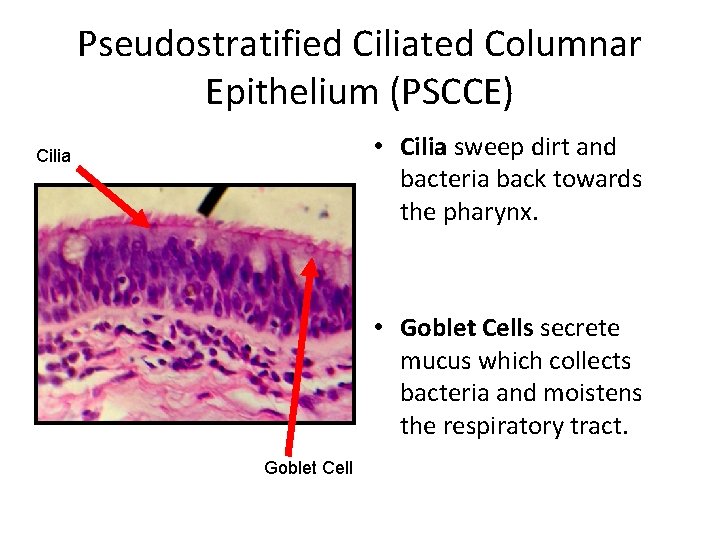 Pseudostratified Ciliated Columnar Epithelium (PSCCE)

Cilia

Goblet Cell

• Cilia sweep dirt and bacteria back towards the pharynx.

• Goblet Cells secrete mucus which collects bacteria and moistens the respiratory tract.